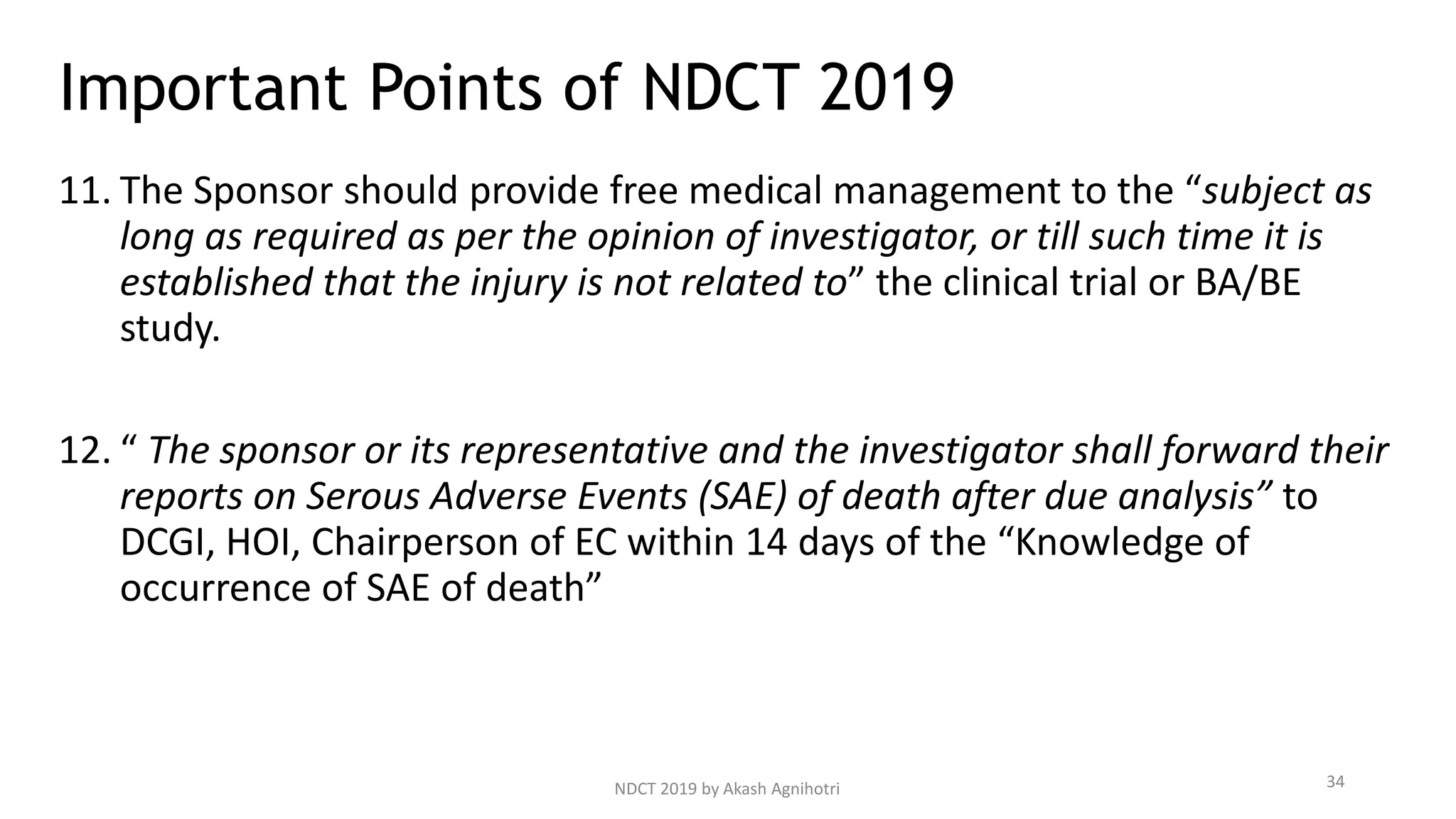 Important Points of NDCT 2019

11. The Sponsor should provide free medical management to the “subject as long as required as per the opinion of investigator, or till such time it is established that the injury is not related to” the clinical trial or BA/BE study.

12. “ The sponsor or its representative and the investigator shall forward their reports on Serous Adverse Events (SAE) of death after due analysis” to DCGI, HOI, Chairperson of EC within 14 days of the “Knowledge of occurrence of SAE of death”

NDCT 2019 by Akash Agnihotri

34